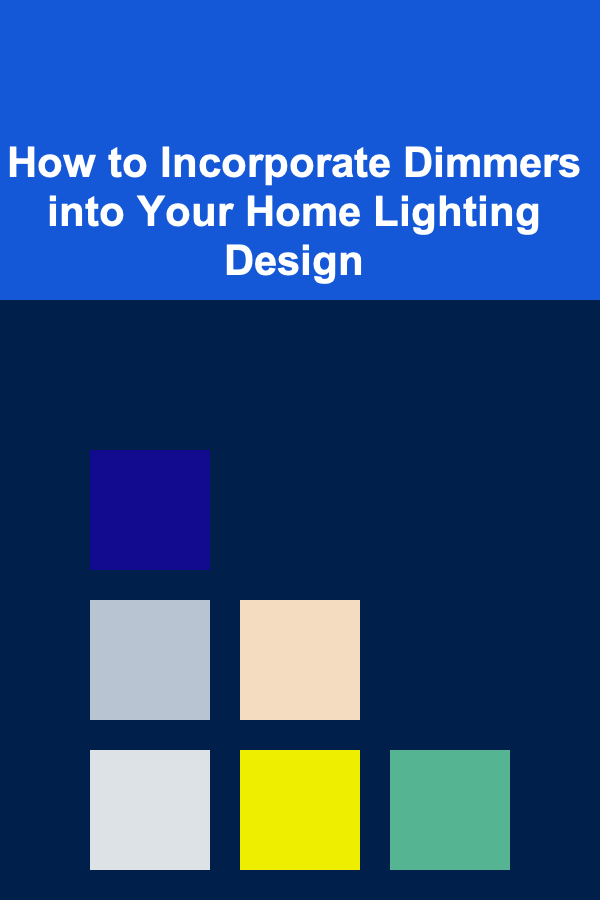 How to Incorporate Dimmers into Your Home Lighting Design